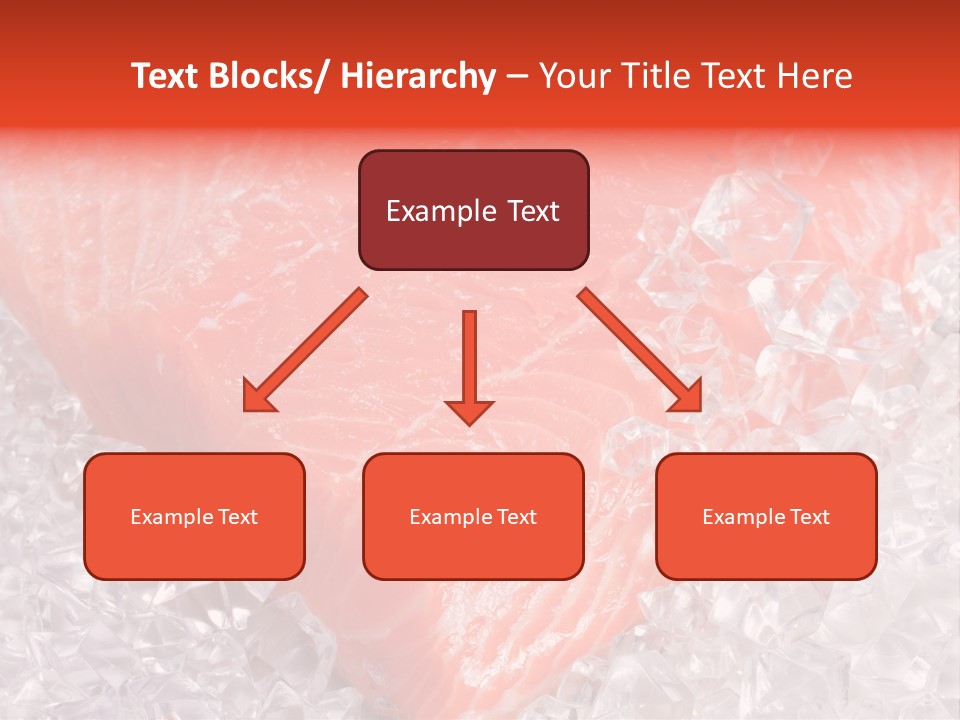 Text Blocks/ Hierarchy – Your Title Text Here

Example Text

Example Text

Example Text

Example Text